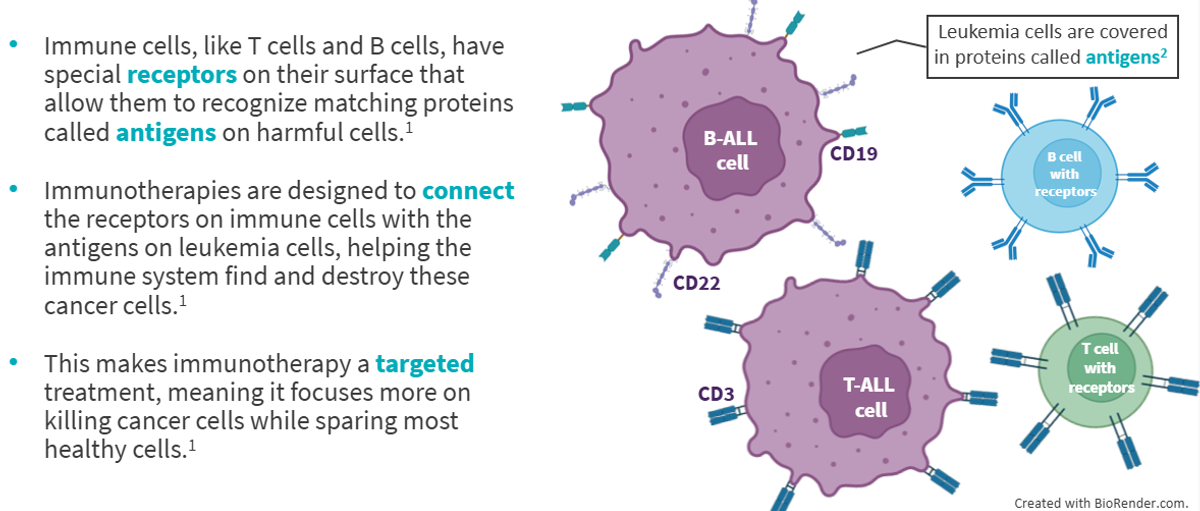 • Immune cells, like T cells and B cells, have special **receptors** on their surface that allow them to recognize matching proteins called **antigens** on harmful cells.$^1$

• Immunotherapies are designed to **connect** the receptors on immune cells with the antigens on leukemia cells, helping the immune system find and destroy these cancer cells.$^1$

• This makes immunotherapy a **targeted** treatment, meaning it focuses more on killing cancer cells while sparing most healthy cells.$^1$

Leukemia cells are covered in proteins called **antigens**$^2$

B-ALL cell

CD19

CD22

B cell with receptors

T-ALL cell

CD3

T cell with receptors

Created with BioRender.com.